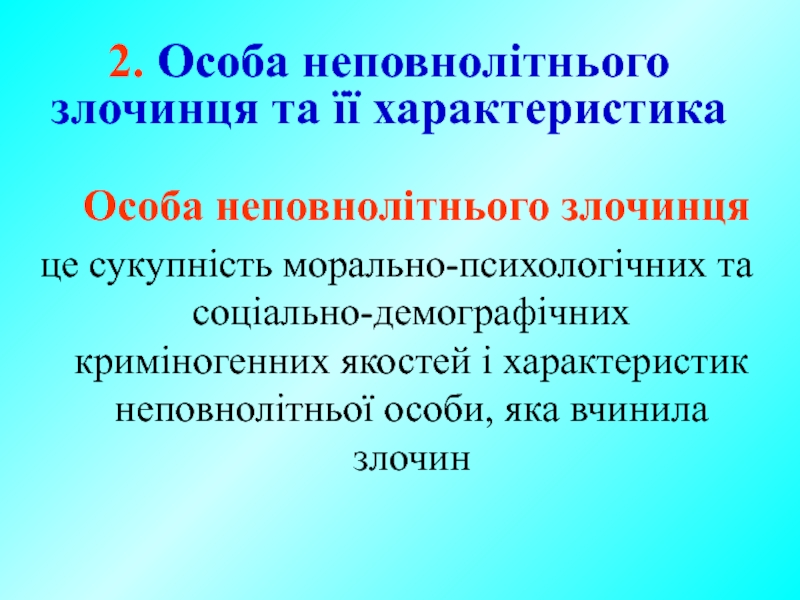 2. Особа неповнолітнього злочинця та її характеристика

Особа неповнолітнього злочинця

це сукупність морально-психологічних та соціально-демографічних криміногенних якостей і характеристик неповнолітньої особи, яка вчинила злочин